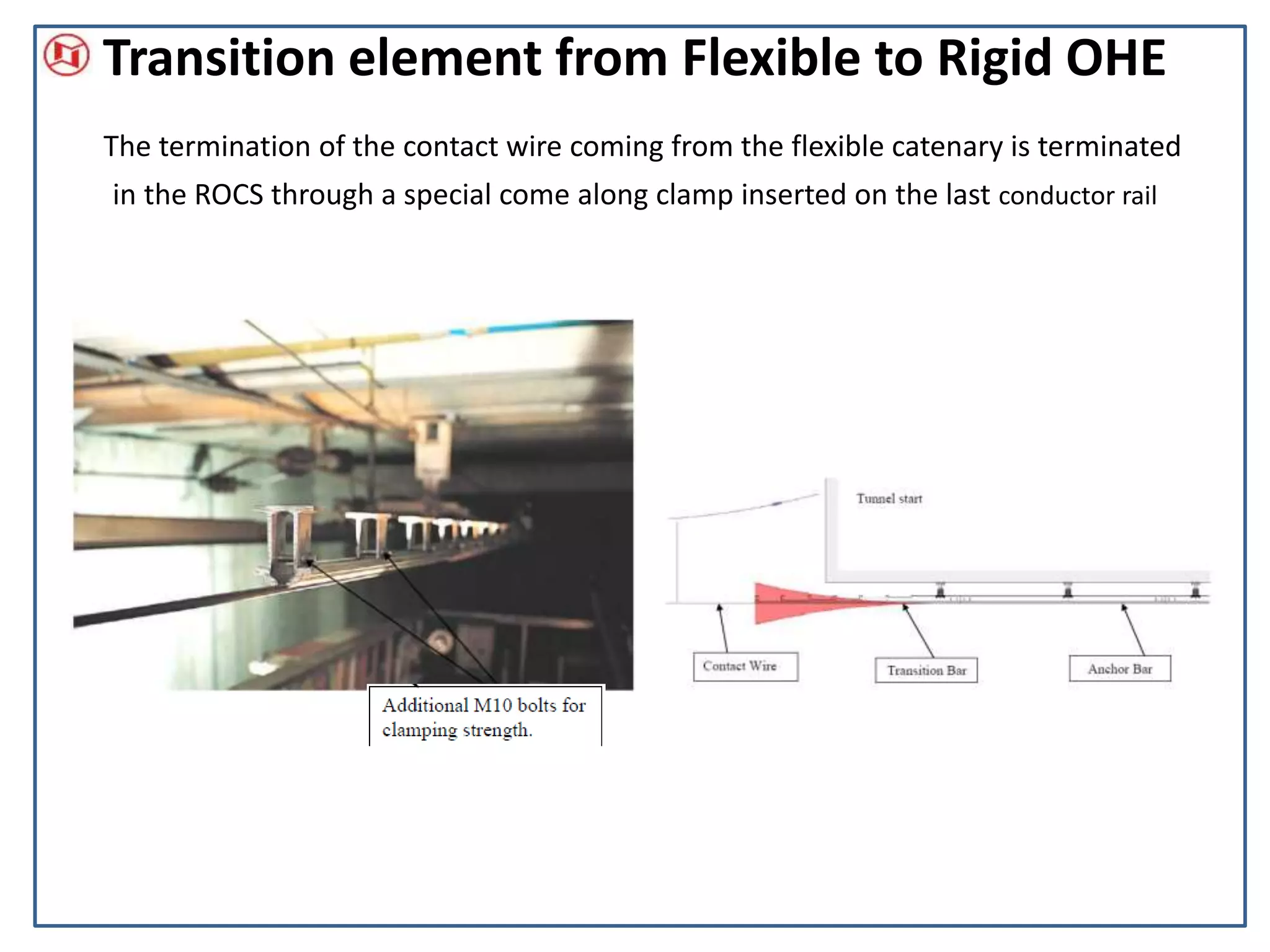 Transition element from Flexible to Rigid OHE

The termination of the contact wire coming from the flexible catenary is terminated in the ROCS through a special come along clamp inserted on the last conductor rail

Additional M10 bolts for clamping strength.

Tunnel start

Contact Wire

Transition Bar

Anchor Bar